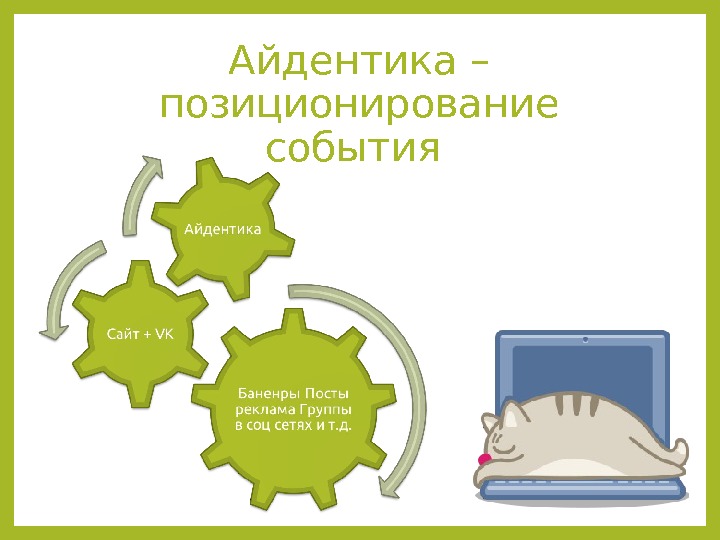 Айдентика – позиционирование события

Айдентика

Сайт + VK

Баненры Посты реклама Группы в соц сетях и т.д.